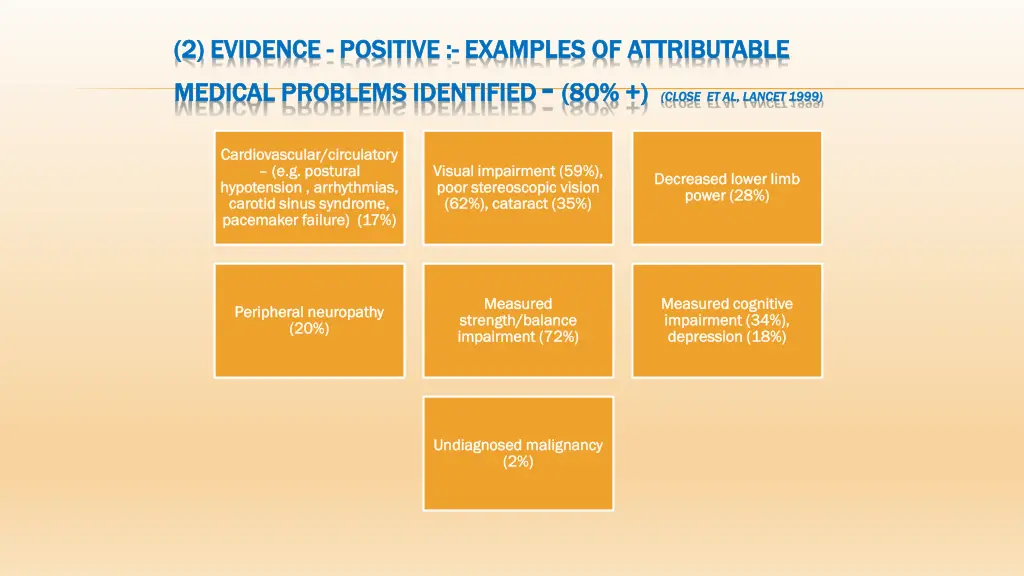 (2) EVIDENCE - POSITIVE :- EXAMPLES OF ATTRIBUTABLE MEDICAL PROBLEMS IDENTIFIED - (80% +) (CLOSE ET AL. LANCET 1999)

Cardiovascular/circulatory – (e.g. postural hypotension , arrhythmias, carotid sinus syndrome, pacemaker failure) (17%)

Visual impairment (59%), poor stereoscopic vision (62%), cataract (35%)

Decreased lower limb power (28%)

Peripheral neuropathy (20%)

Measured strength/balance impairment (72%)

Measured cognitive impairment (34%), depression (18%)

Undiagnosed malignancy (2%)